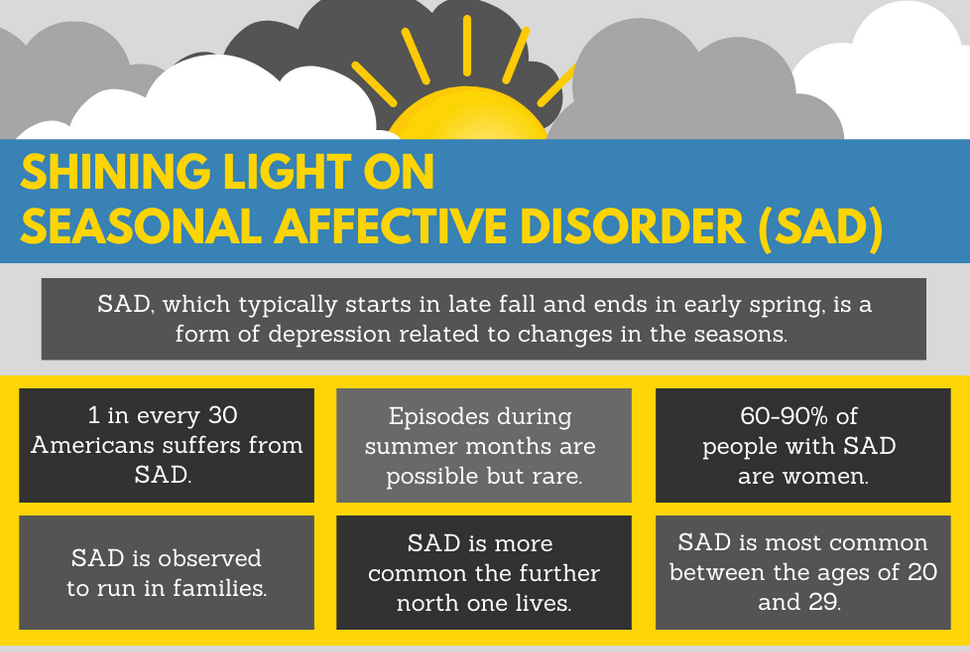 SHINING LIGHT ON
SEASONAL AFFECTIVE DISORDER (SAD)

SAD, which typically starts in late fall and ends in early spring, is a form of depression related to changes in the seasons.

1 in every 30 Americans suffers from SAD.

Episodes during summer months are possible but rare.

60-90% of people with SAD are women.

SAD is observed to run in families.

SAD is more common the further north one lives.

SAD is most common between the ages of 20 and 29.